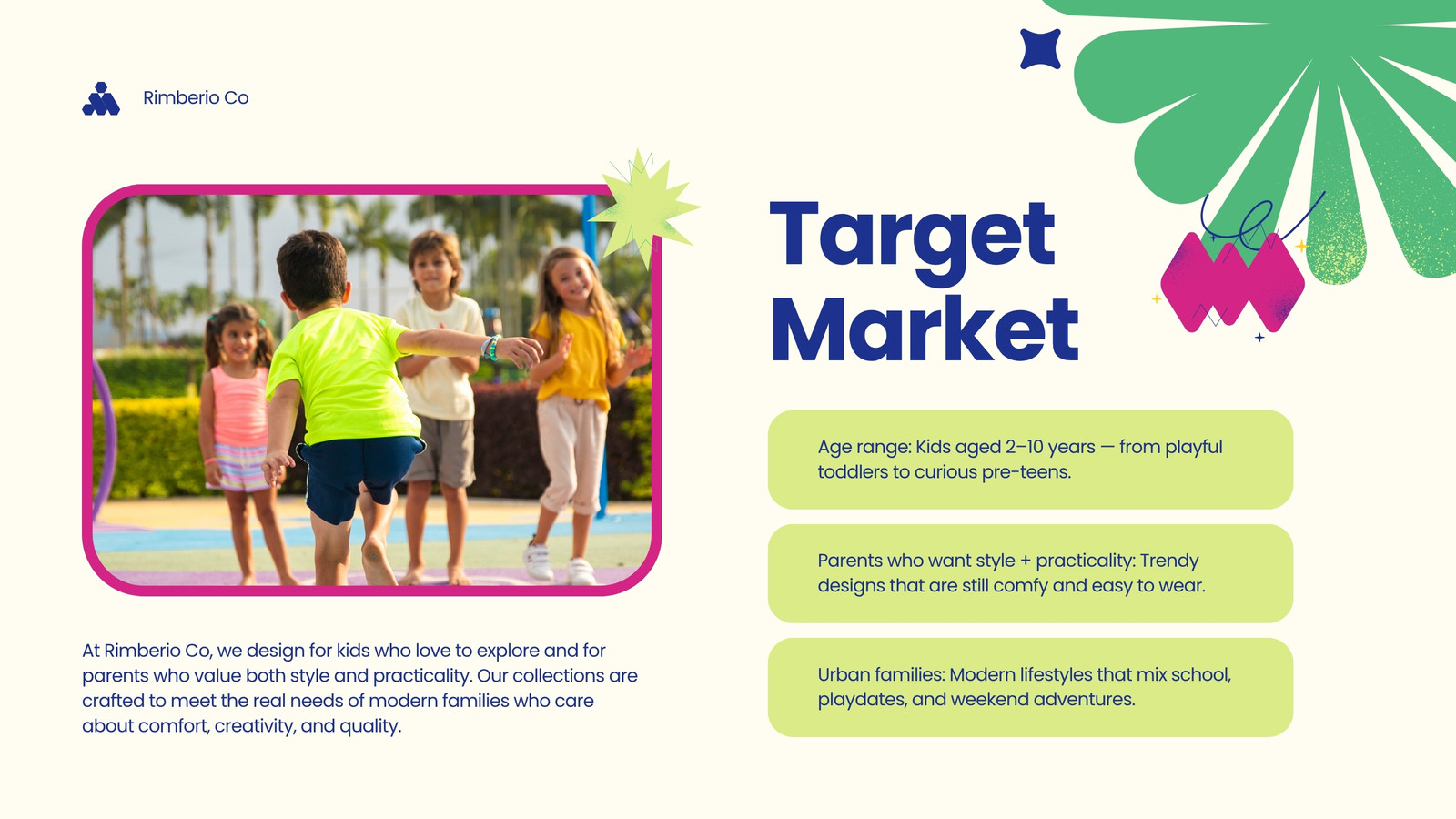 Rimberio Co

At Rimberio Co, we design for kids who love to explore and for parents who value both style and practicality. Our collections are crafted to meet the real needs of modern families who care about comfort, creativity, and quality.

Target Market

Age range: Kids aged 2–10 years — from playful toddlers to curious pre-teens.

Parents who want style + practicality: Trendy designs that are still comfy and easy to wear.

Urban families: Modern lifestyles that mix school, playdates, and weekend adventures.